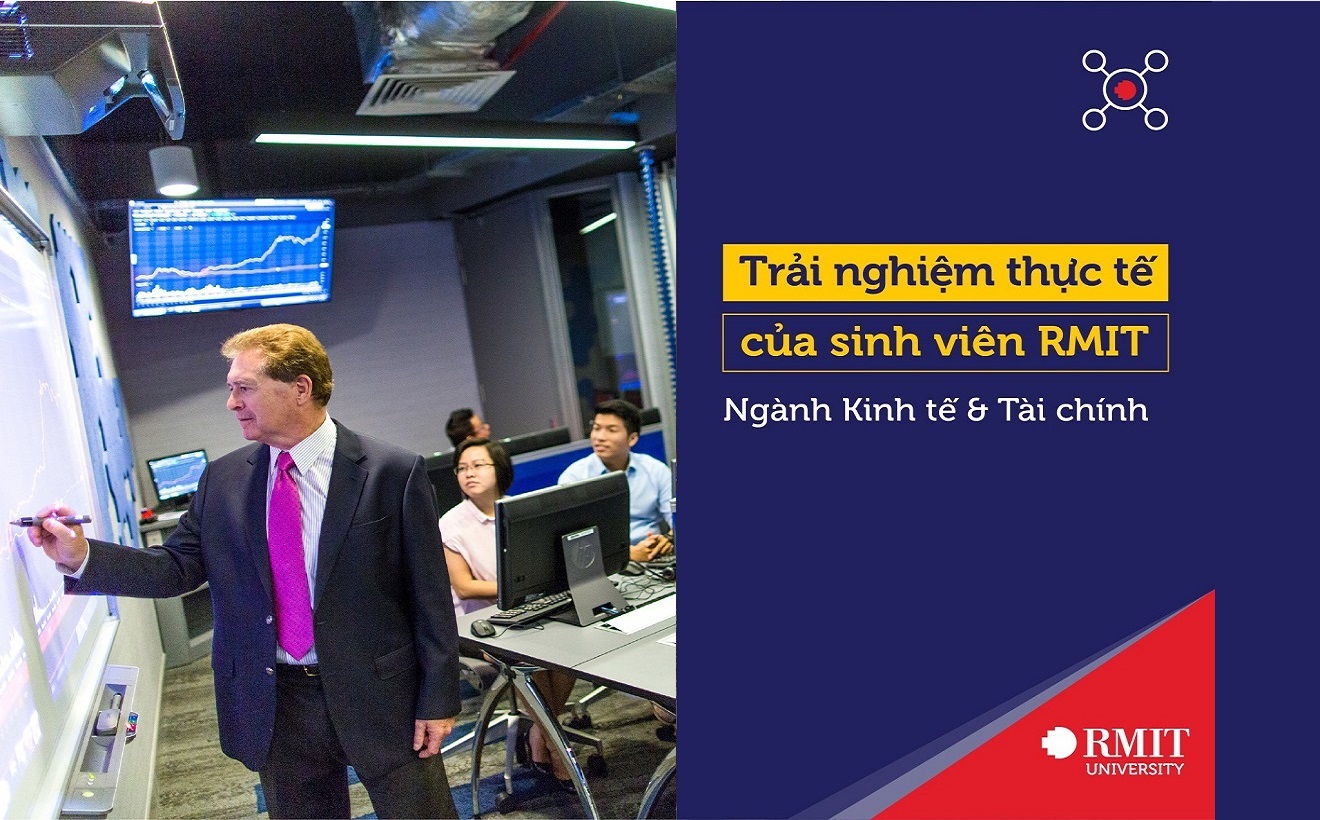 Trải nghiệm thực tế
của sinh viên RMIT

Ngành Kinh tế & Tài chính

RMIT
UNIVERSITY